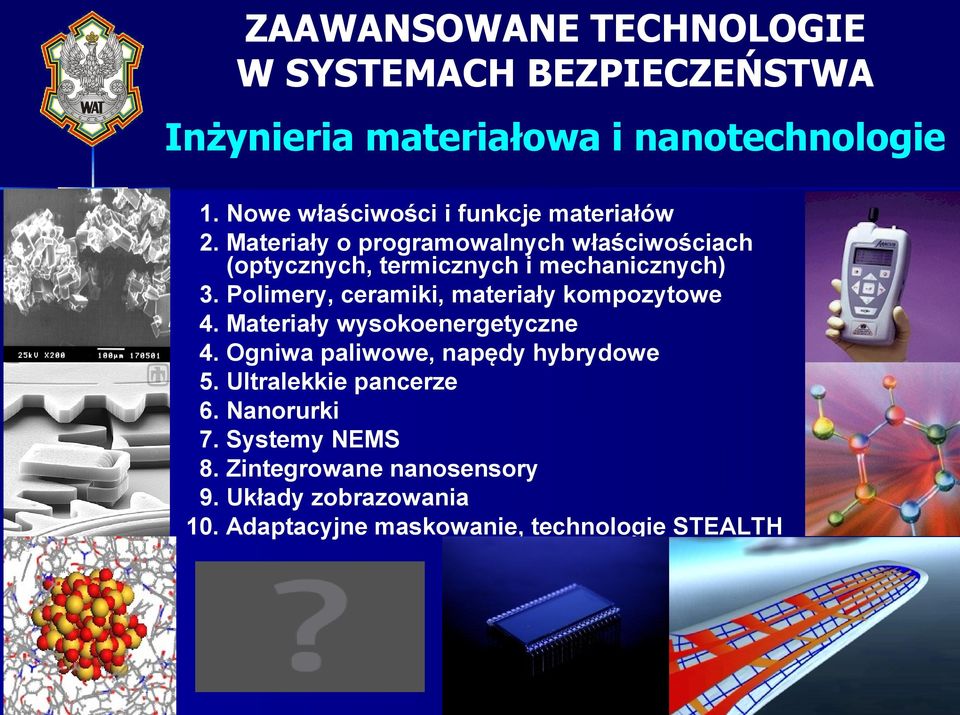 WAT

ZAAWANSOWANE TECHNOLOGIE W SYSTEMACH BEZPIECZEŃSTWA

Inżynieria materiałowa i nanotechnologie

25kV X200 100µm 170501

1. Nowe właściwości i funkcje materiałów
2. Materiały o programowalnych właściwościach (optycznych, termicznych i mechanicznych)
3. Polimery, ceramiki, materiały kompozytowe
4. Materiały wysokoenergetyczne
4. Ogniwa paliwowe, napędy hybrydowe
5. Ultralekkie pancerze
6. Nanorurki
7. Systemy NEMS
8. Zintegrowane nanosensory
9. Układy zobrazowania
10. Adaptacyjne maskowanie, technologie STEALTH

?